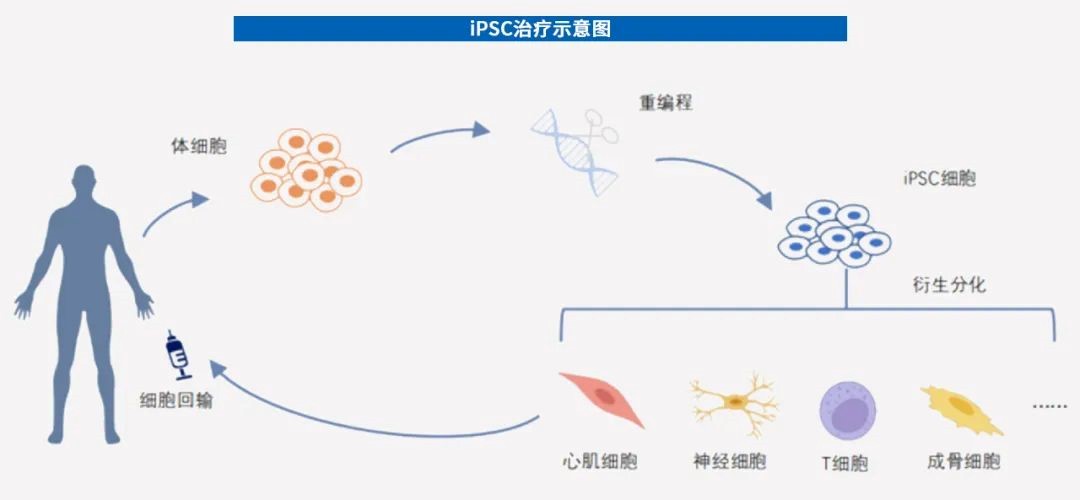 iPSC治疗示意图

体细胞

重编程

iPSC细胞

衍生分化

细胞回输

心肌细胞

神经细胞

T细胞

成骨细胞

......